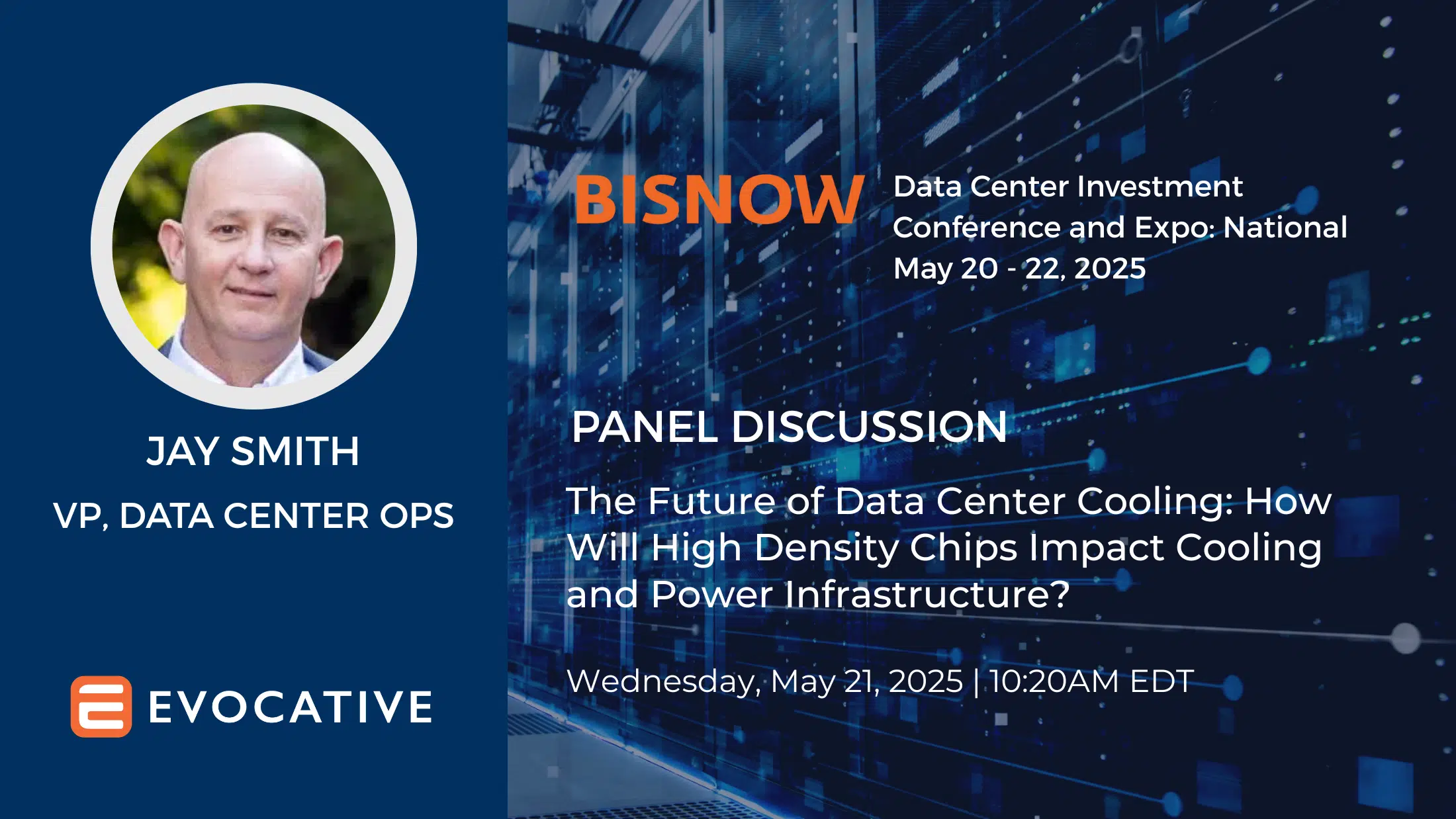 JAY SMITH
VP, DATA CENTER OPS

EVOCATIVE

BISNOW

Data Center Investment Conference and Expo: National
May 20 - 22, 2025

PANEL DISCUSSION

The Future of Data Center Cooling: How Will High Density Chips Impact Cooling and Power Infrastructure?

Wednesday, May 21, 2025 | 10:20AM EDT